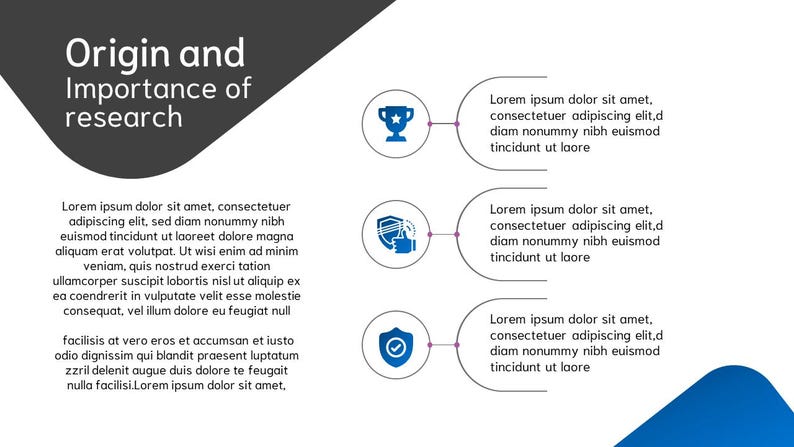 Origin and
Importance of research

Lorem ipsum dolor sit amet, consectetuer adipiscing elit, sed diam nonummy nibh euismod tincidunt ut laoreet dolore magna aliquam erat volutpat. Ut wisi enim ad minim veniam, quis nostrud exerci tation ullamcorper suscipit lobortis nisl ut aliquip ex ea coendrerit in vulputate velit esse molestie consequat, vel illum dolore eu feugiat null

facilisis at vero eros et accumsan et iusto odio dignissim qui blandit praesent luptatum zzril delenit augue duis dolore te feugait nulla facilisi.Lorem ipsum dolor sit amet,

Lorem ipsum dolor sit amet, consectetuer adipiscing elit,d diam nonummy nibh euismod tincidunt ut laore

Lorem ipsum dolor sit amet, consectetuer adipiscing elit,d diam nonummy nibh euismod tincidunt ut laore

Lorem ipsum dolor sit amet, consectetuer adipiscing elit,d diam nonummy nibh euismod tincidunt ut laore